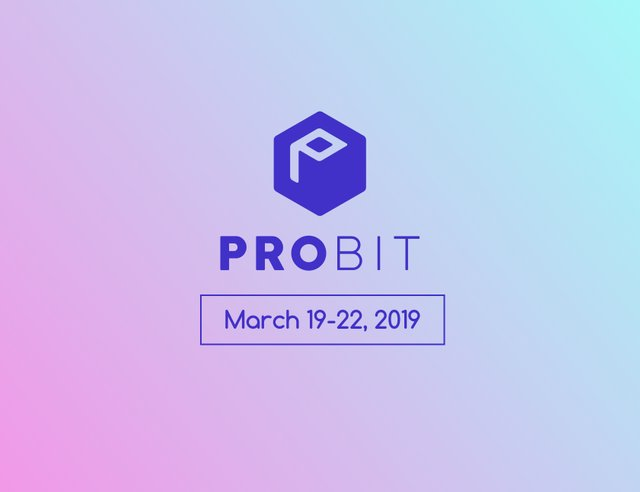 PROBIT

March 19-22, 2019